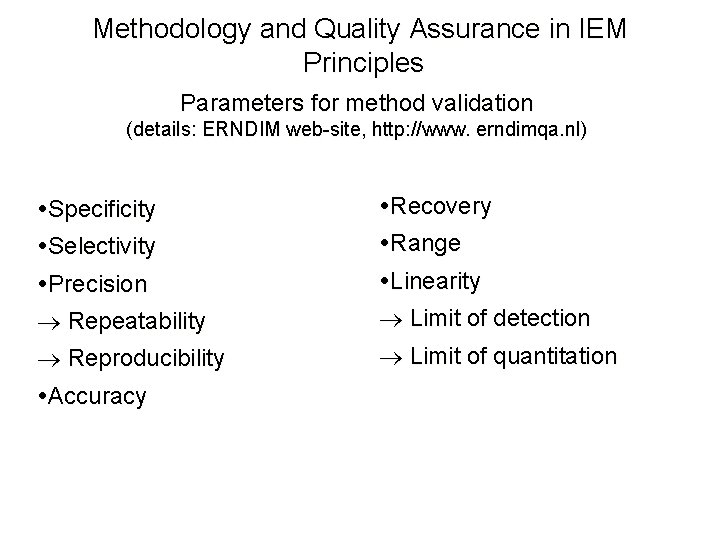 Methodology and Quality Assurance in IEM
Principles

Parameters for method validation
(details: ERNDIM web-site, http://www. erndimqa.nl)

•Specificity
•Selectivity
•Precision
→ Repeatability
→ Reproducibility
•Accuracy

•Recovery
•Range
•Linearity
→ Limit of detection
→ Limit of quantitation